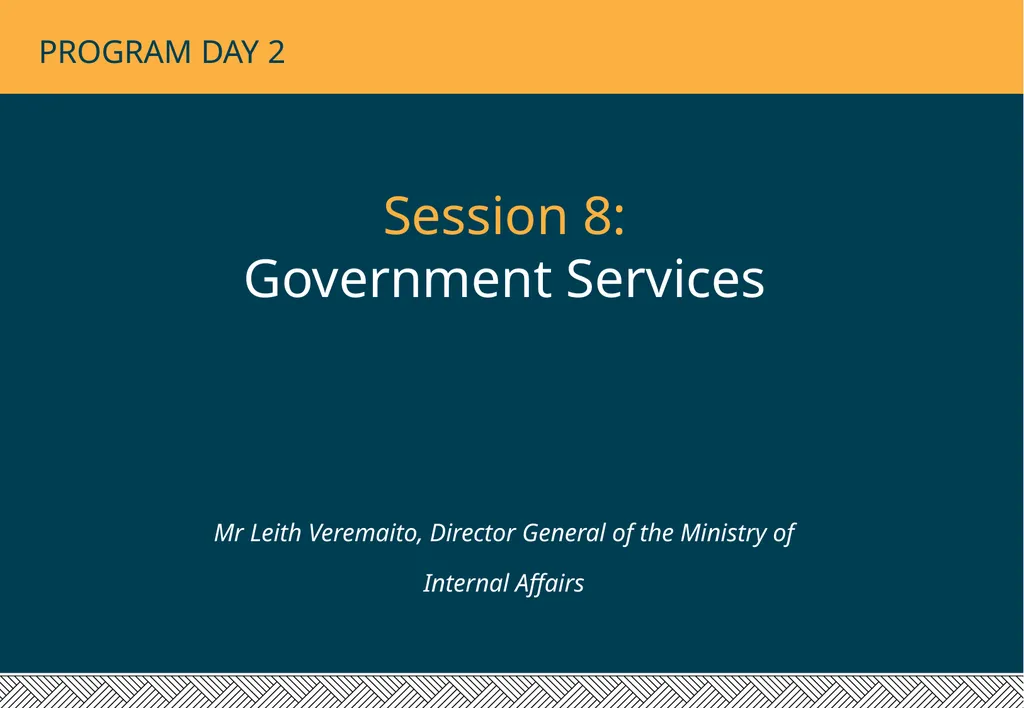 PROGRAM DAY 2

Session 8:
Government Services

Mr Leith Veremaito, Director General of the Ministry of Internal Affairs